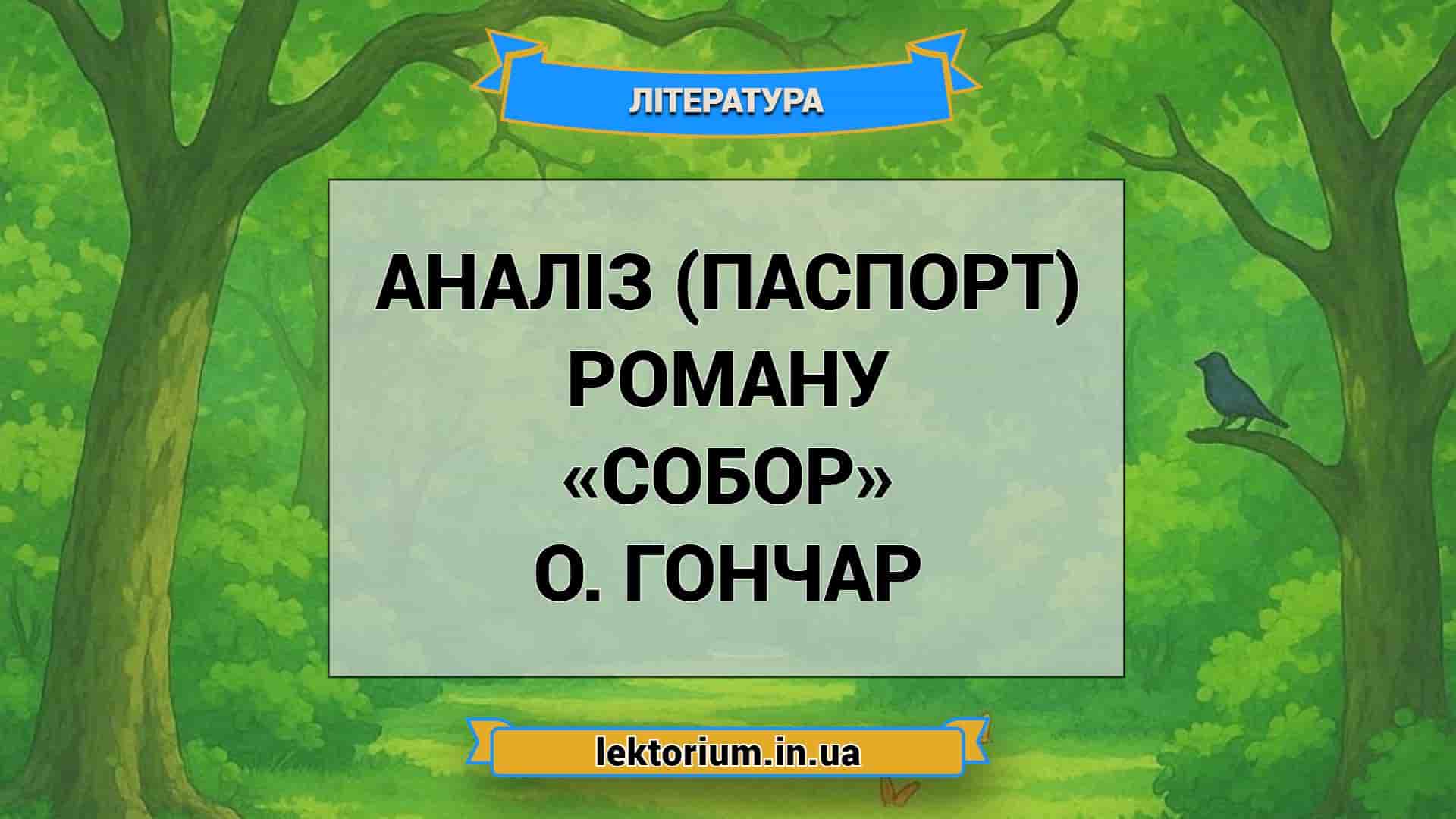 ЛІТЕРАТУРА

АНАЛІЗ (ПАСПОРТ) РОМАНУ «СОБОР» О. ГОНЧАР

lektorium.in.ua